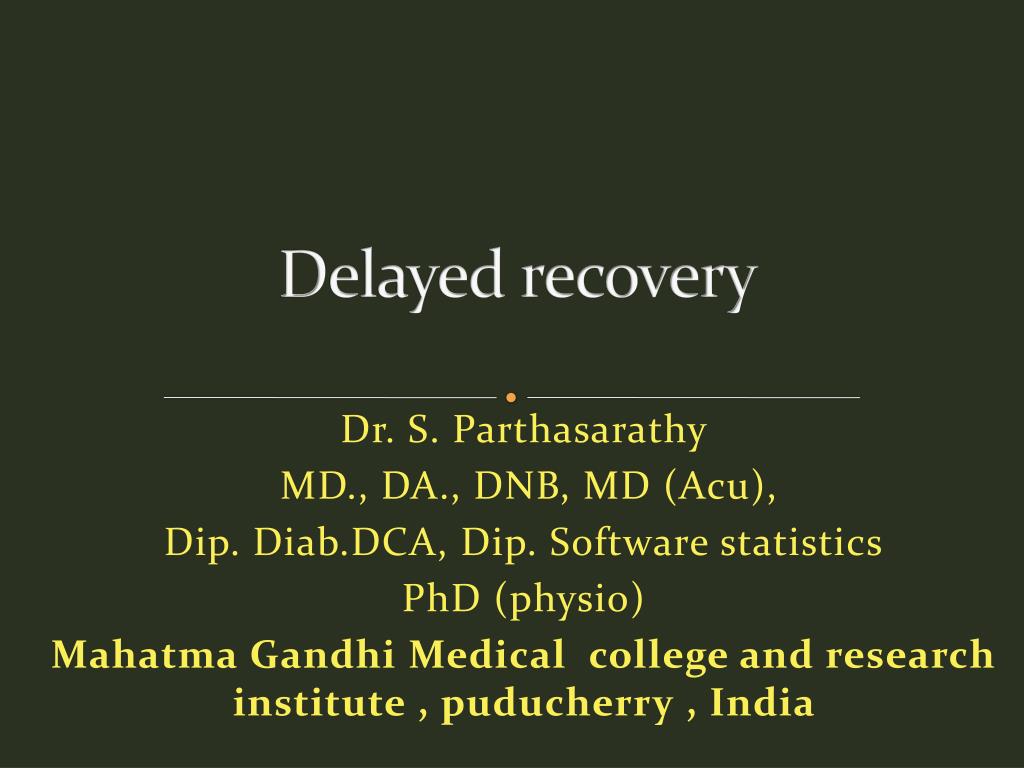 Delayed recovery

Dr. S. Parthasarathy
MD., DA., DNB, MD (Acu),
Dip. Diab.DCA, Dip. Software statistics
PhD (physio)
Mahatma Gandhi Medical college and research institute , puducherry , India